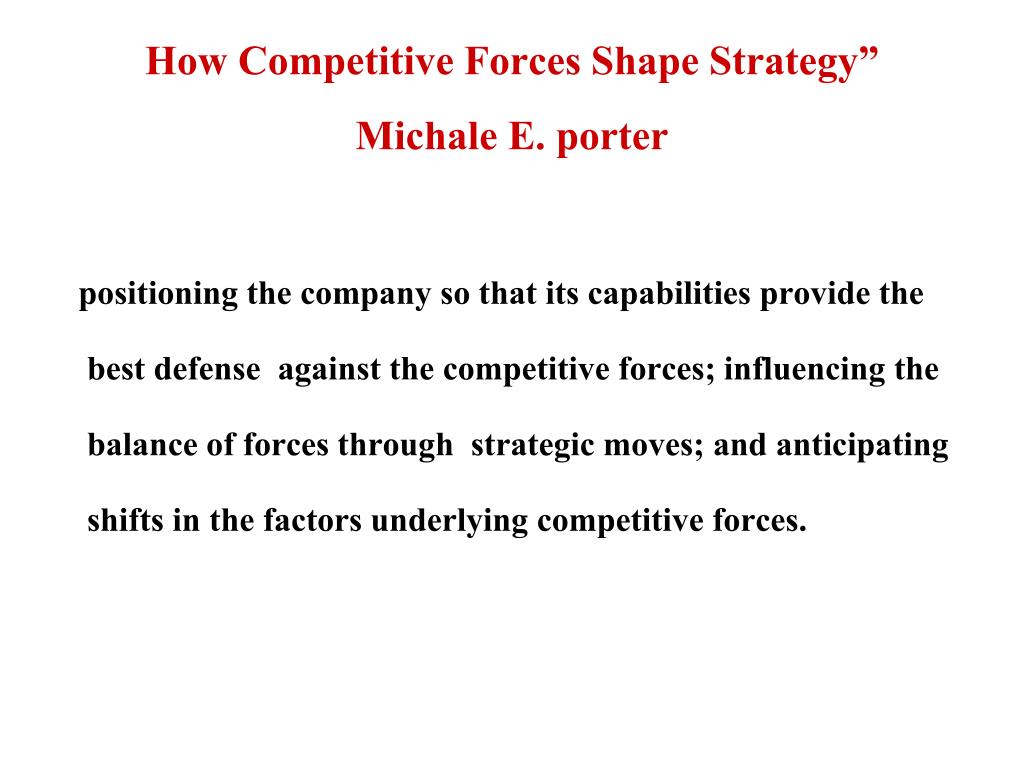 How Competitive Forces Shape Strategy”

Michale E. porter

positioning the company so that its capabilities provide the best defense against the competitive forces; influencing the balance of forces through strategic moves; and anticipating shifts in the factors underlying competitive forces.